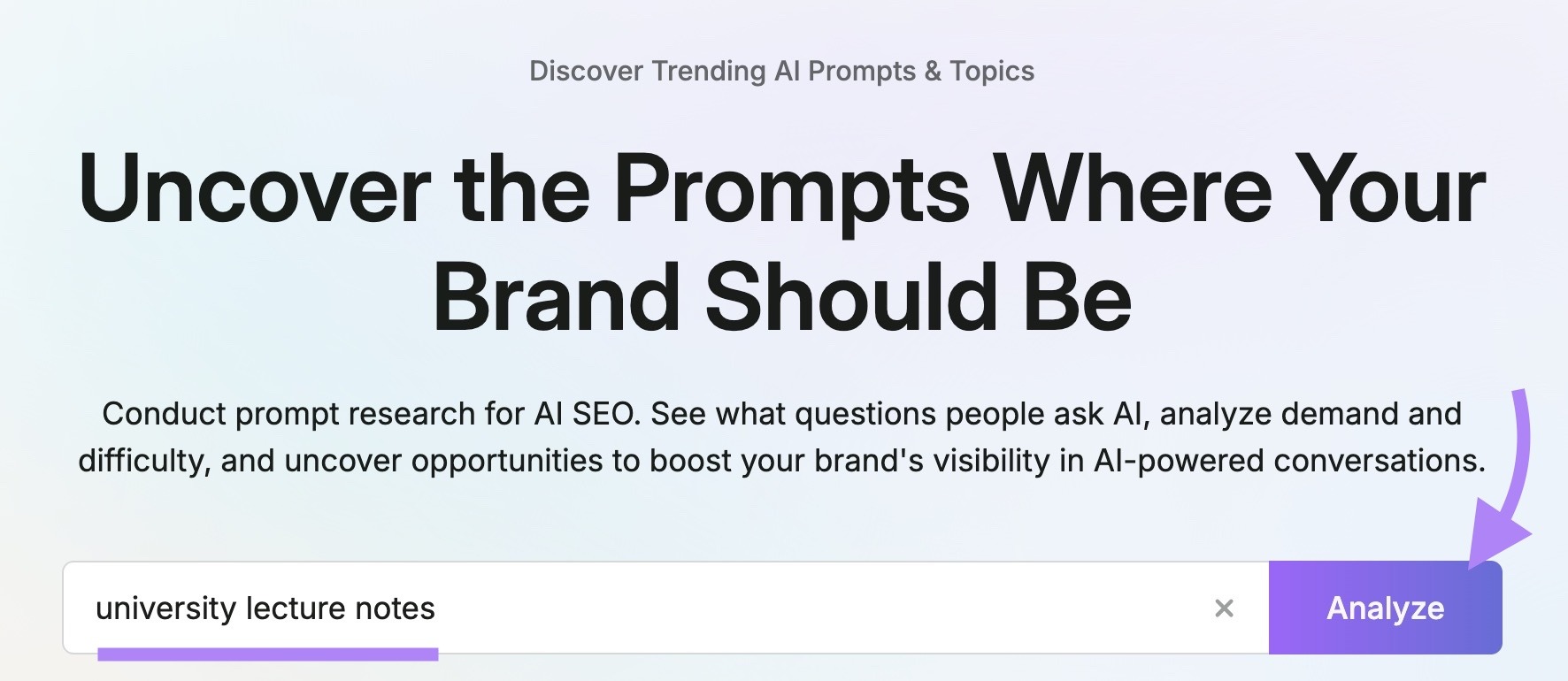 Discover Trending AI Prompts & Topics

Uncover the Prompts Where Your Brand Should Be

Conduct prompt research for AI SEO. See what questions people ask AI, analyze demand and difficulty, and uncover opportunities to boost your brand's visibility in AI-powered conversations.

university lecture notes

×

Analyze